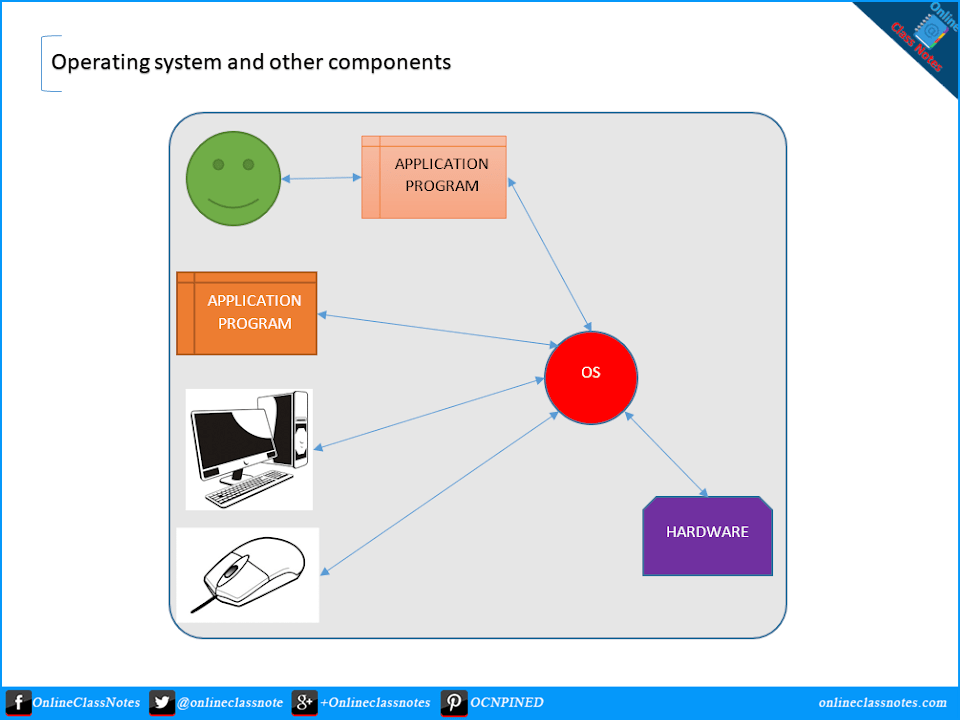 Online Class Notes

Operating system and other components

APPLICATION PROGRAM

APPLICATION PROGRAM

OS

HARDWARE

OnlineClassNotes @onlineclassnote +Onlineclassnotes OCNPINED onlineclassnotes.com